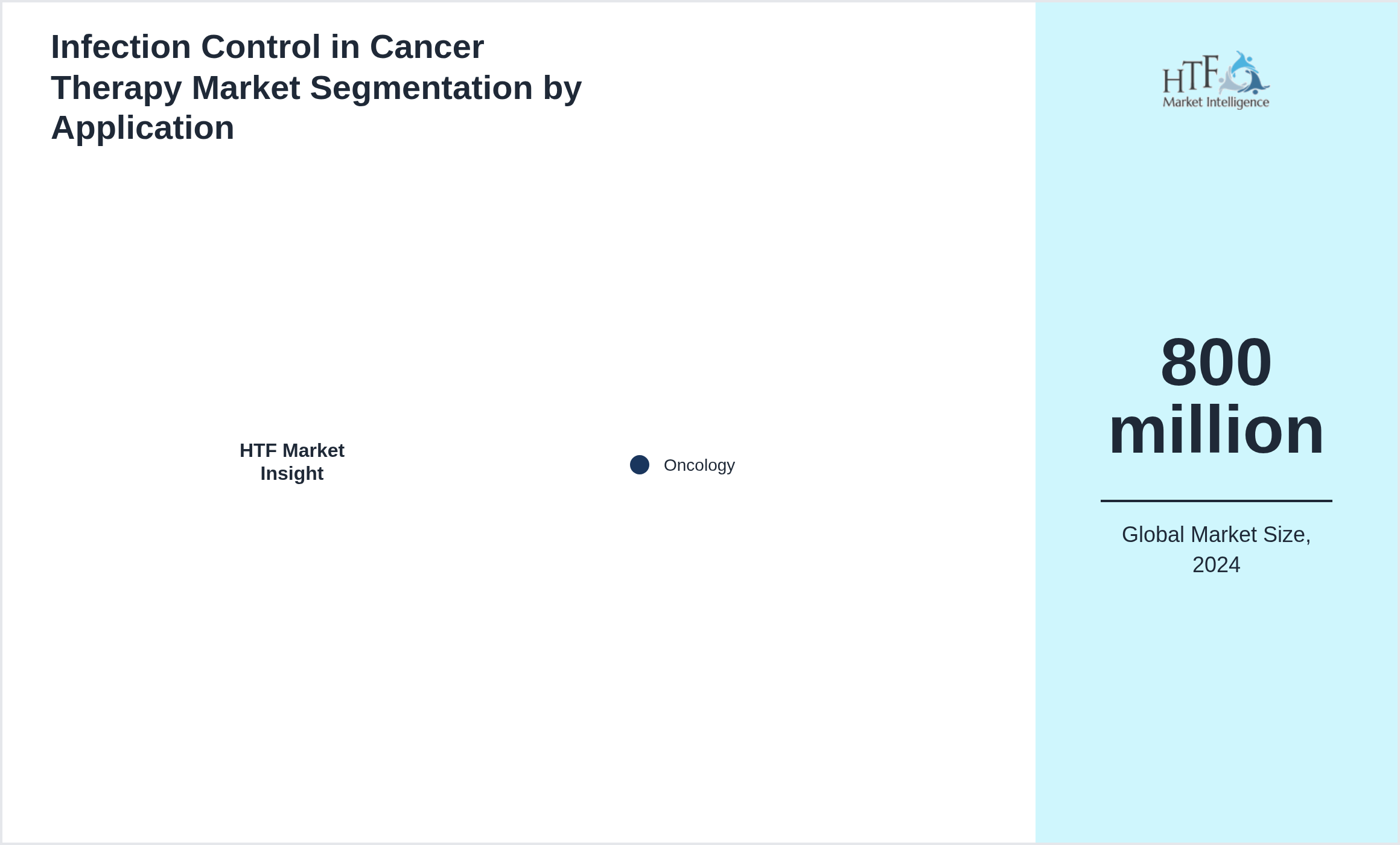 Infection Control in Cancer Therapy Market Segmentation by Application

HTF Market Insight

Oncology

HTF Market Intelligence

800 million

Global Market Size, 2024